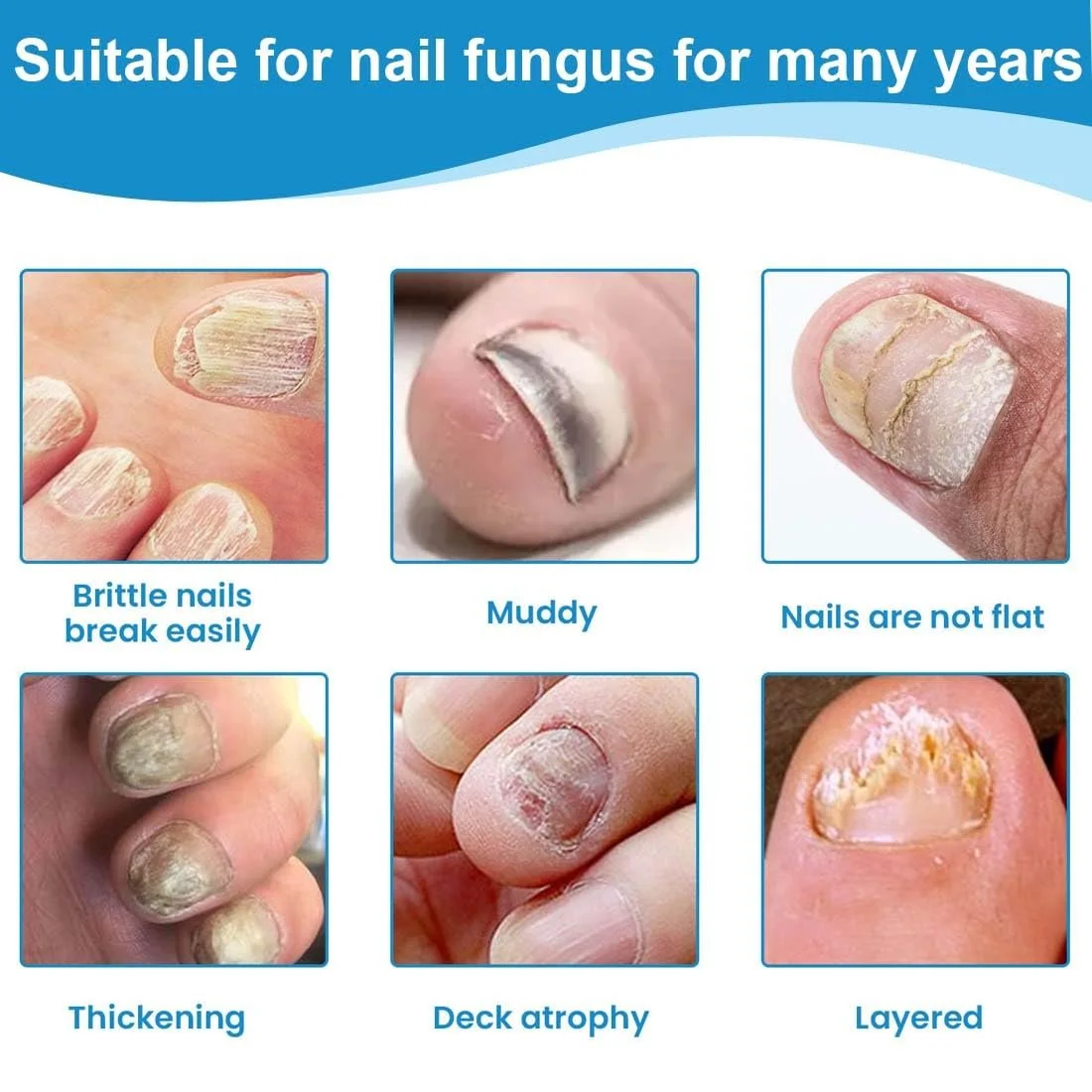 Suitable for nail fungus for many years

Brittle nails break easily

Muddy

Nails are not flat

Thickening

Deck atrophy

Layered